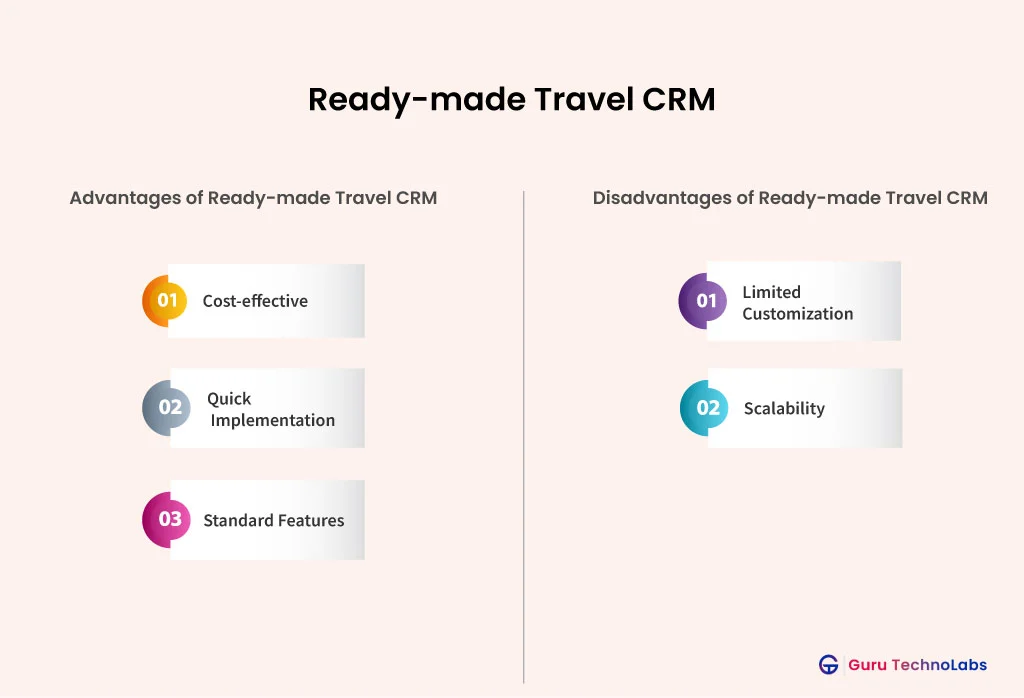 Ready-made Travel CRM

Advantages of Ready-made Travel CRM

01 Cost-effective

02 Quick Implementation

03 Standard Features

Disadvantages of Ready-made Travel CRM

01 Limited Customization

02 Scalability

Guru TechnoLabs